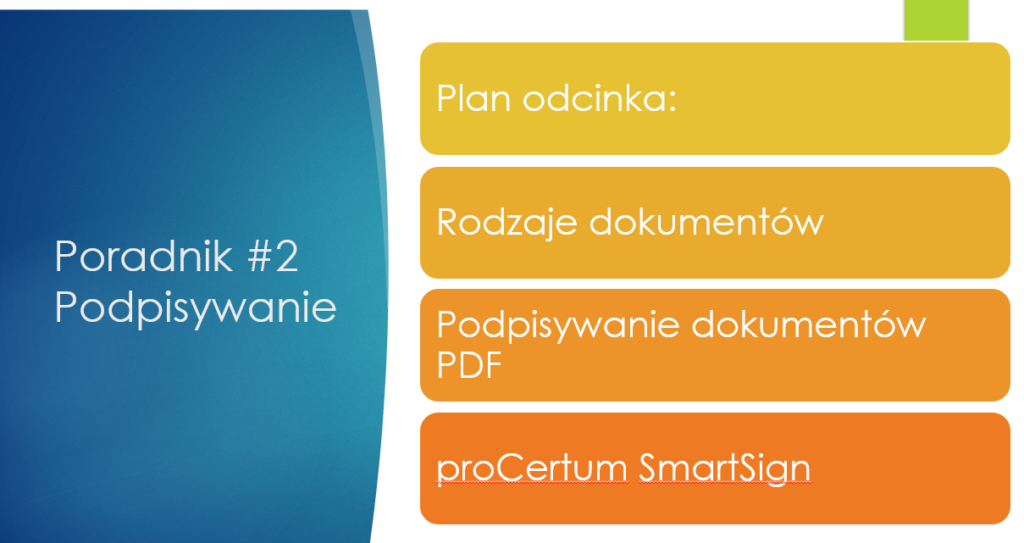 Poradnik #2
Podpisywanie

Plan odcinka:

Rodzaje dokumentów

Podpisywanie dokumentów PDF

proCertum SmartSign